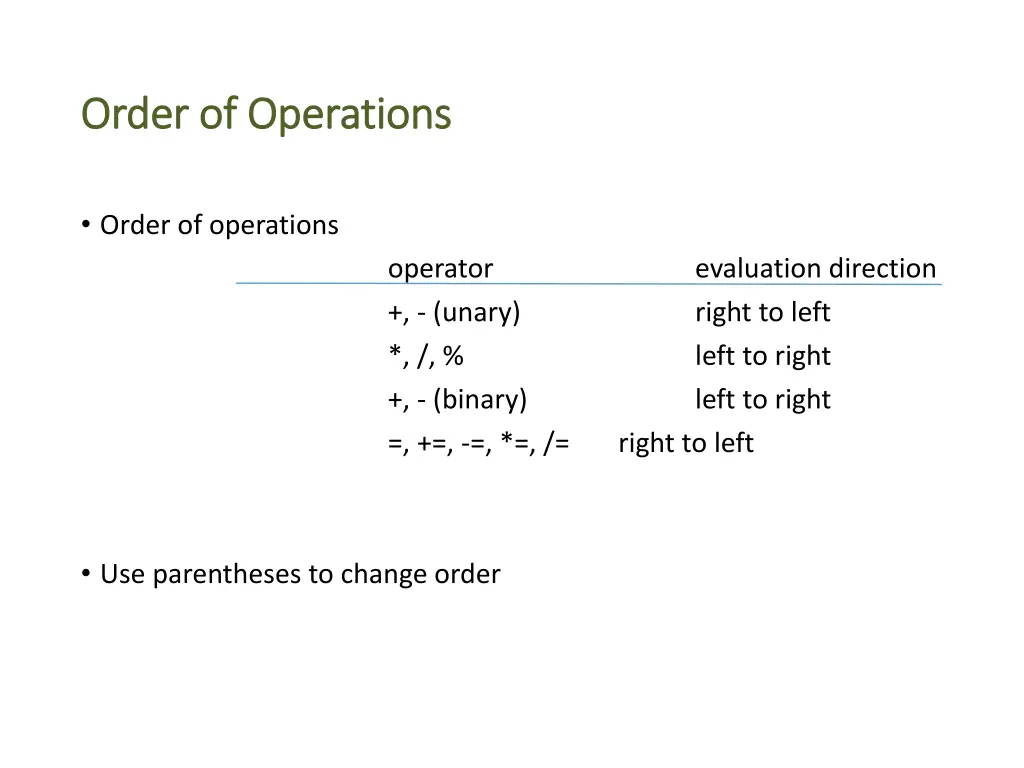 Order of Operations

• Order of operations

| operator | evaluation direction |
|---|---|
| +, - (unary) | right to left |
| *, /, % | left to right |
| +, - (binary) | left to right |
| =, +=, -=, *=, /= | right to left |

• Use parentheses to change order